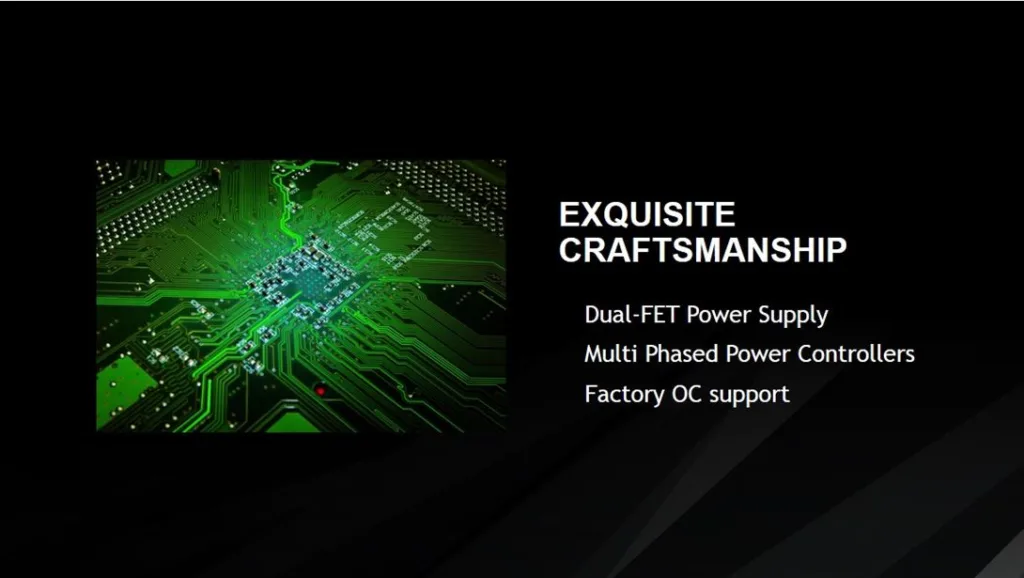 EXQUISITE CRAFTSMANSHIP

Dual-FET Power Supply

Multi Phased Power Controllers

Factory OC support